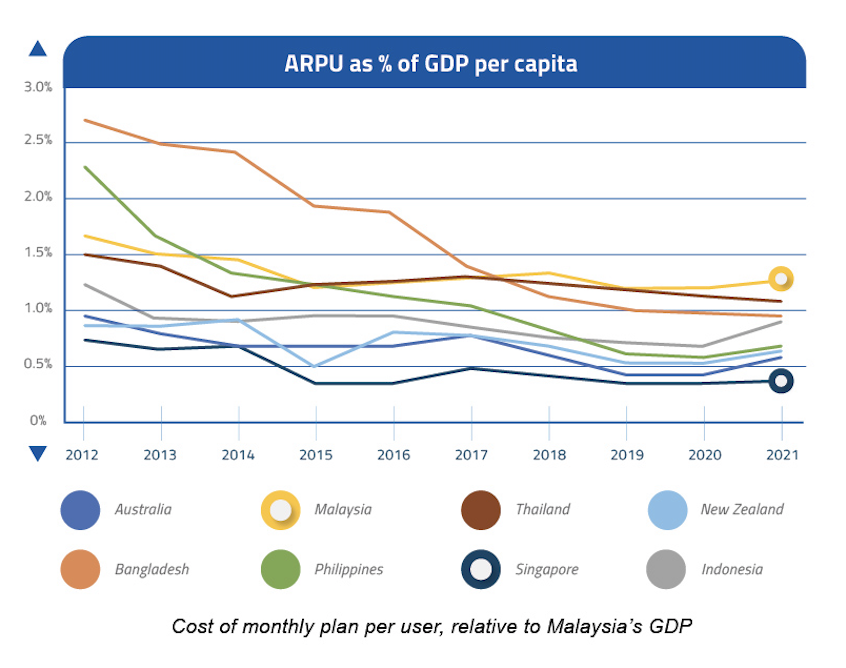 ARPU as % of GDP per capita

3.0%
2.5%
2.0%
1.5%
1.0%
0.5%
0%

2012 2013 2014 2015 2016 2017 2018 2019 2020 2021

Australia
Malaysia
Thailand
New Zealand
Bangladesh
Philippines
Singapore
Indonesia

Cost of monthly plan per user, relative to Malaysia's GDP